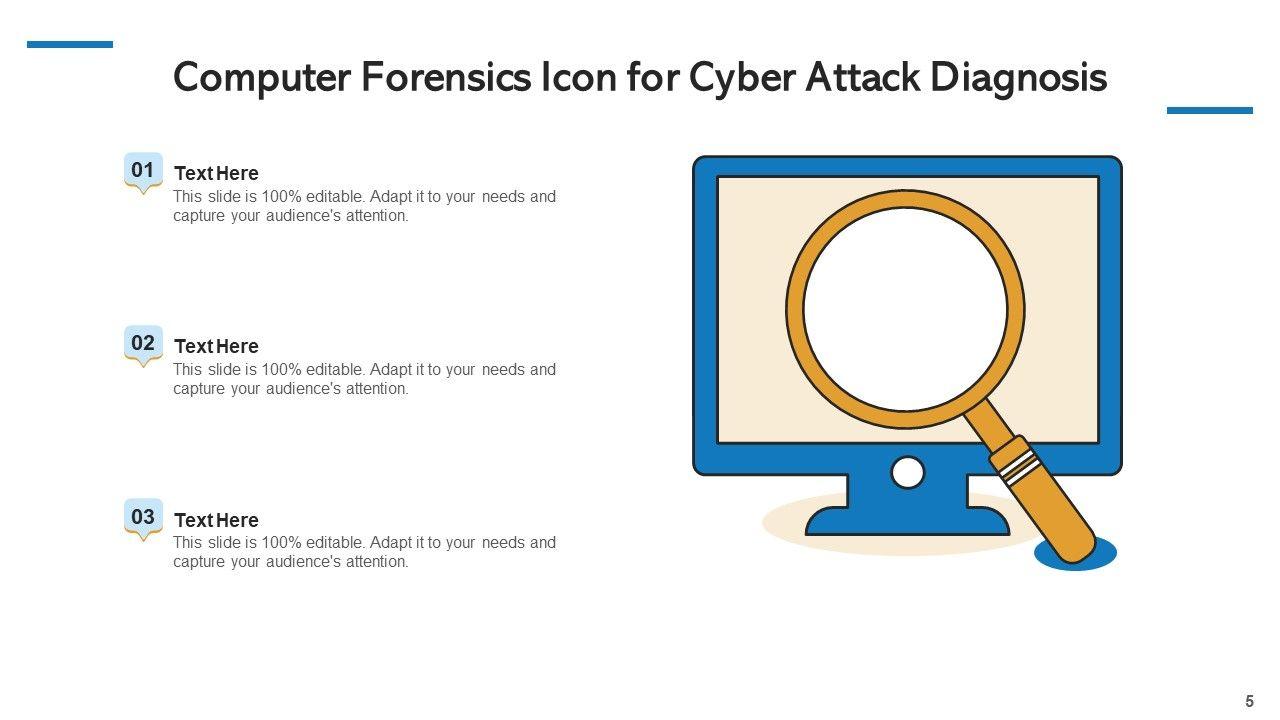 Computer Forensics Icon for Cyber Attack Diagnosis

01
Text Here
This slide is 100% editable. Adapt it to your needs and capture your audience's attention.

02
Text Here
This slide is 100% editable. Adapt it to your needs and capture your audience's attention.

03
Text Here
This slide is 100% editable. Adapt it to your needs and capture your audience's attention.

5